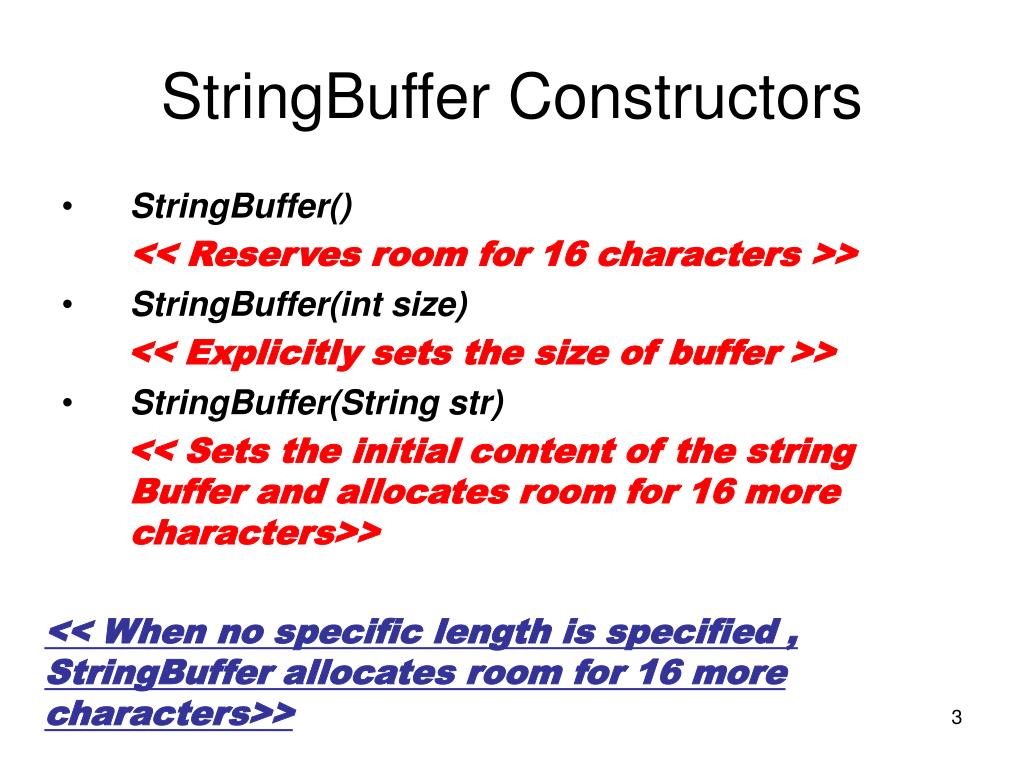 StringBuffer Constructors

• StringBuffer()
<< Reserves room for 16 characters >>
• StringBuffer(int size)
<< Explicitly sets the size of buffer >>
• StringBuffer(String str)
<< Sets the initial content of the string Buffer and allocates room for 16 more characters>>

<< When no specific length is specified , StringBuffer allocates room for 16 more characters>>

3